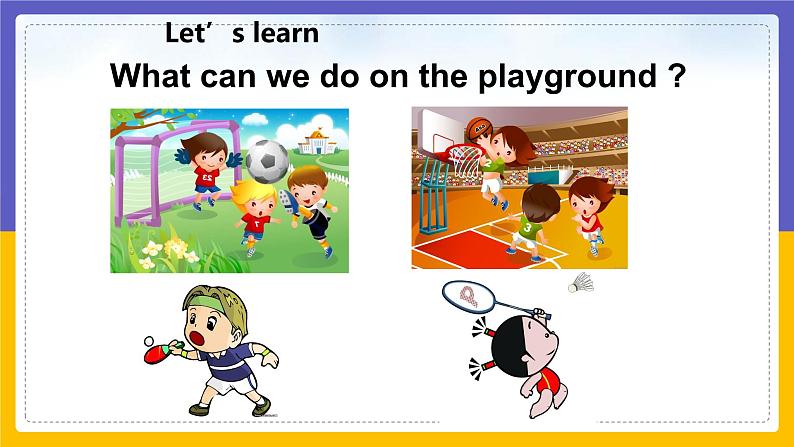 Let’s learn

What can we do on the playground ?